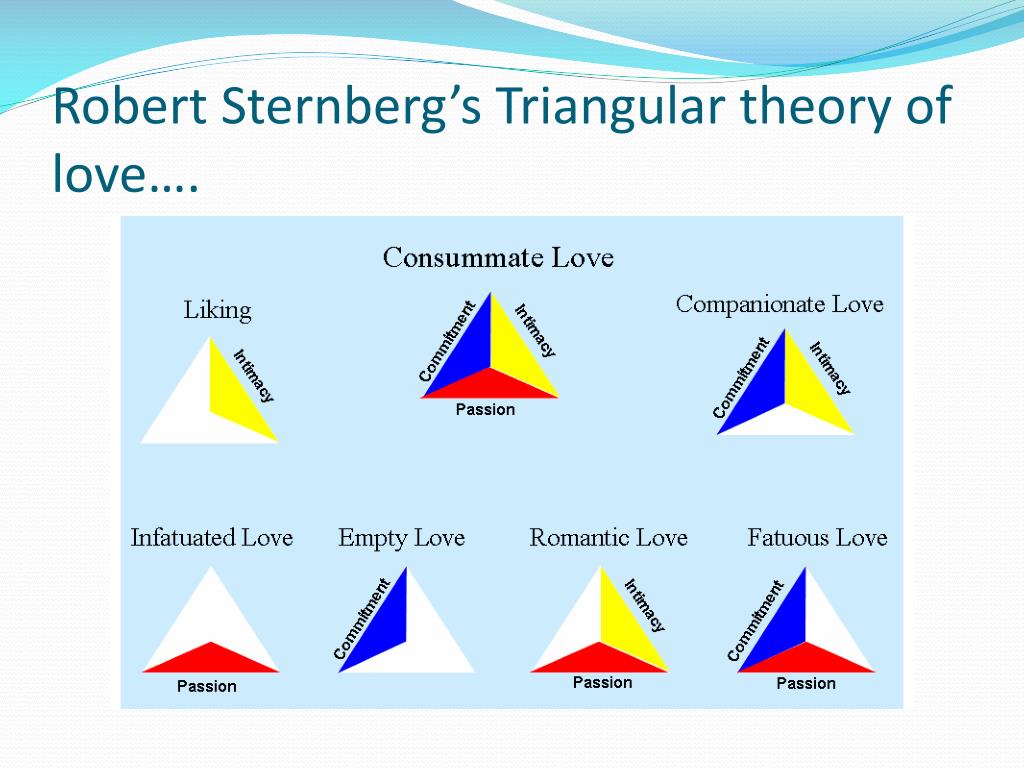 Robert Sternberg's Triangular theory of love….

Consummate Love

Commitment
Intimacy
Passion

Liking

Intimacy

Companionate Love

Commitment
Intimacy

Infatuated Love

Passion

Empty Love

Commitment

Romantic Love

Intimacy
Passion

Fatuous Love

Commitment
Passion